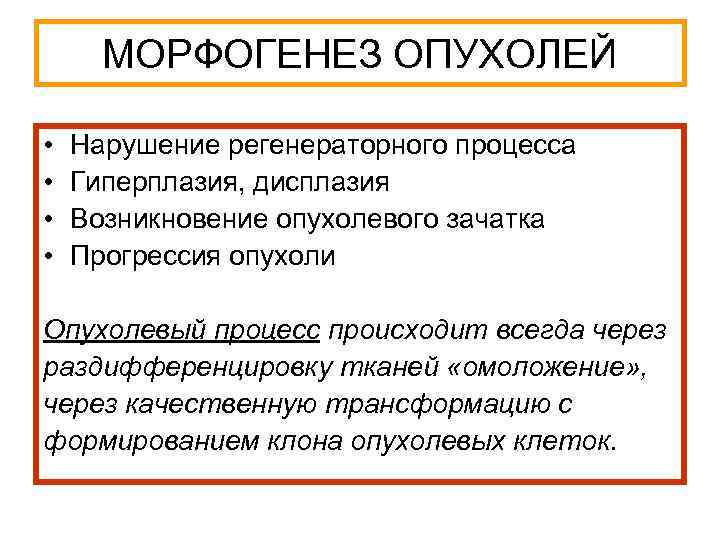 МОРФОГЕНЕЗ ОПУХОЛЕЙ

• Нарушение регенераторного процесса
• Гиперплазия, дисплазия
• Возникновение опухолевого зачатка
• Прогрессия опухоли

Опухолевый процесс происходит всегда через раздифференцировку тканей «омоложение», через качественную трансформацию с формированием клона опухолевых клеток.